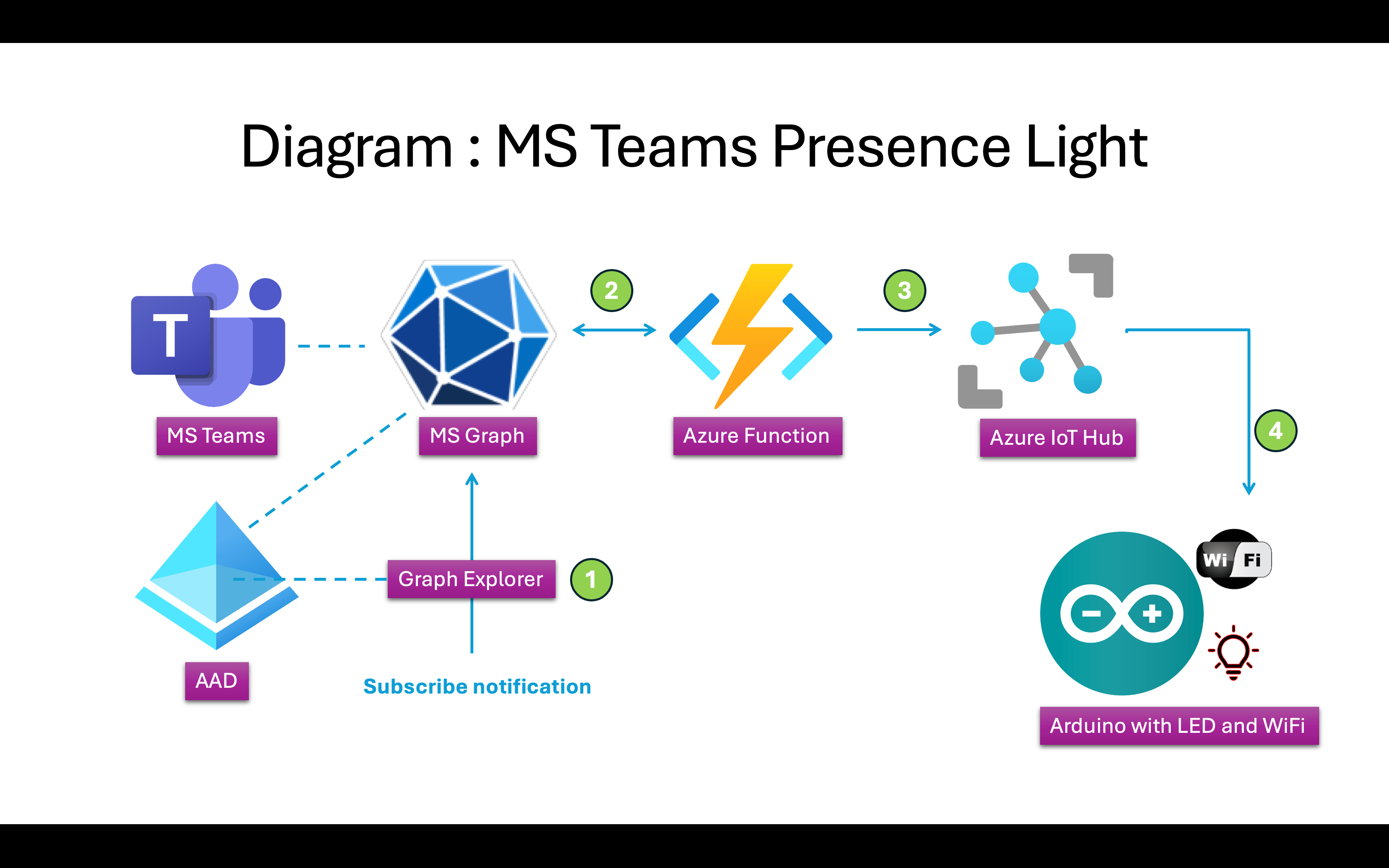 Diagram : MS Teams Presence Light

T

MS Teams

MS Graph

2

Azure Function

3

Azure IoT Hub

4

AAD

Graph Explorer

1

Subscribe notification

Wi Fi

Arduino with LED and WiFi